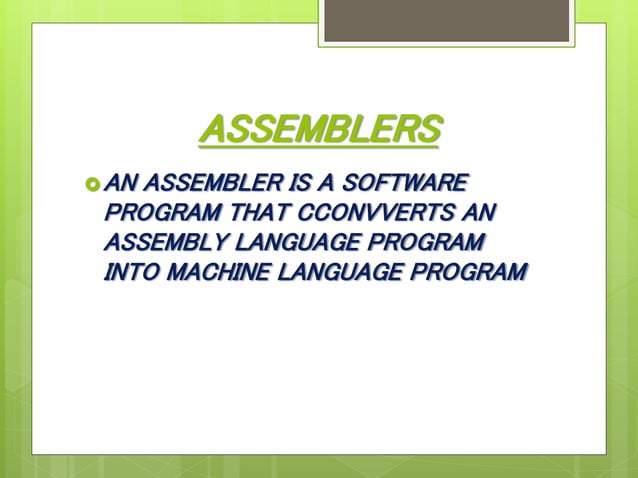 ASSEMBLERS

AN ASSEMBLER IS A SOFTWARE PROGRAM THAT CCONVVERTS AN ASSEMBLY LANGUAGE PROGRAM INTO MACHINE LANGUAGE PROGRAM